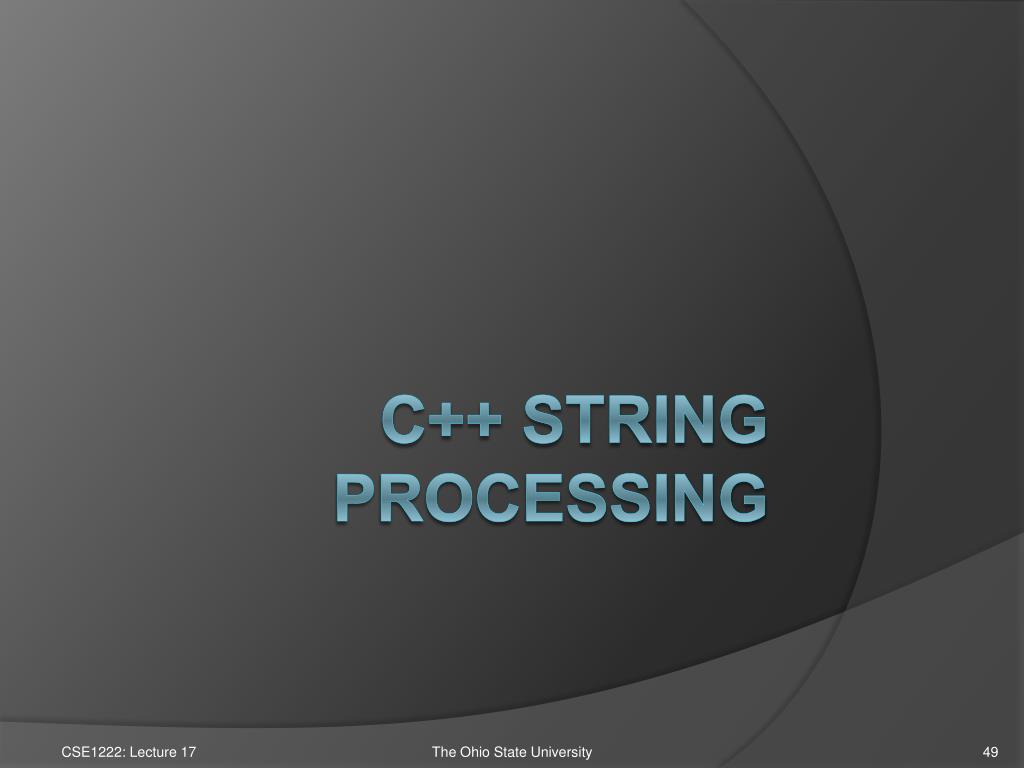 C++ STRING PROCESSING

CSE1222: Lecture 17

The Ohio State University

49